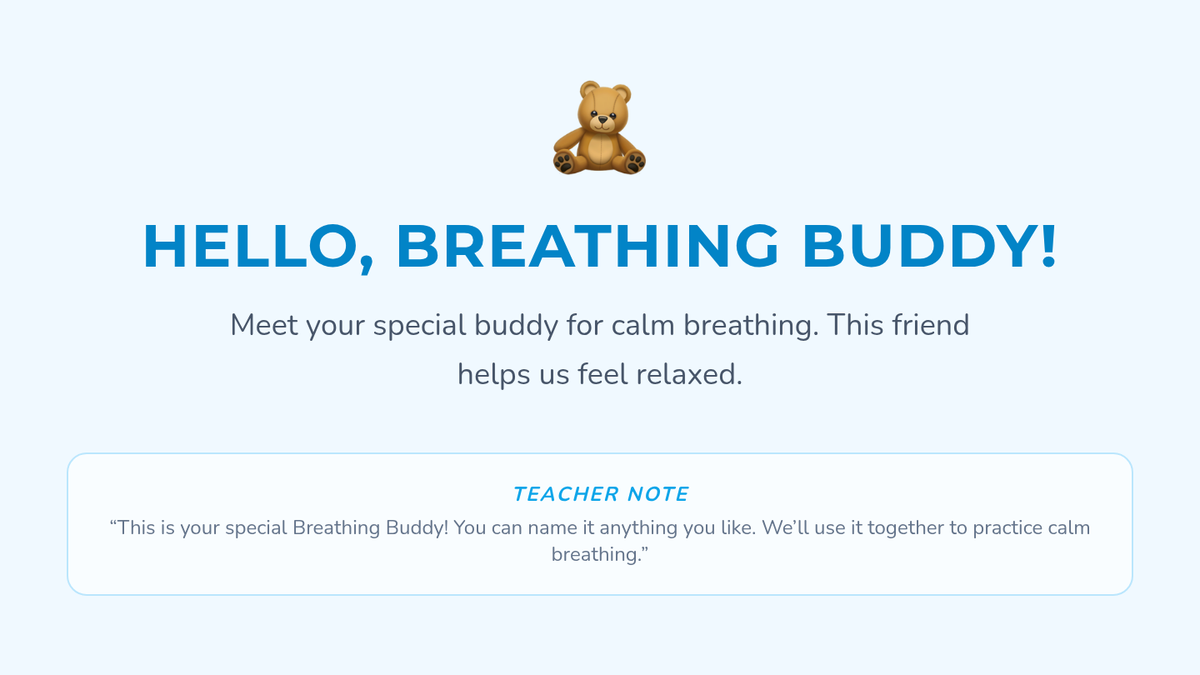 HELLO, BREATHING BUDDY!

Meet your special buddy for calm breathing. This friend helps us feel relaxed.

TEACHER NOTE

“This is your special Breathing Buddy! You can name it anything you like. We’ll use it together to practice calm breathing.”